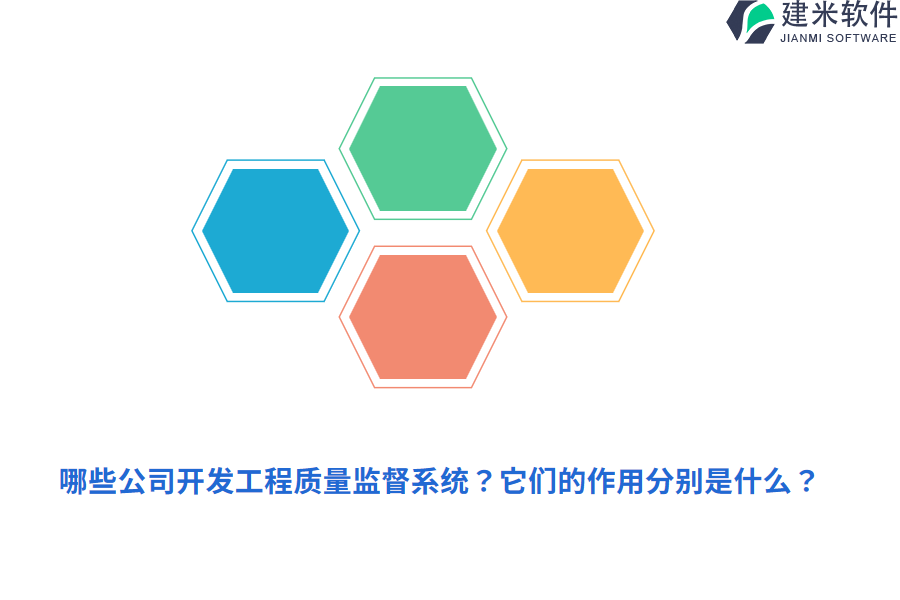 建米软件
JIANMI SOFTWARE

哪些公司开发工程质量监督系统？它们的作用分别是什么？